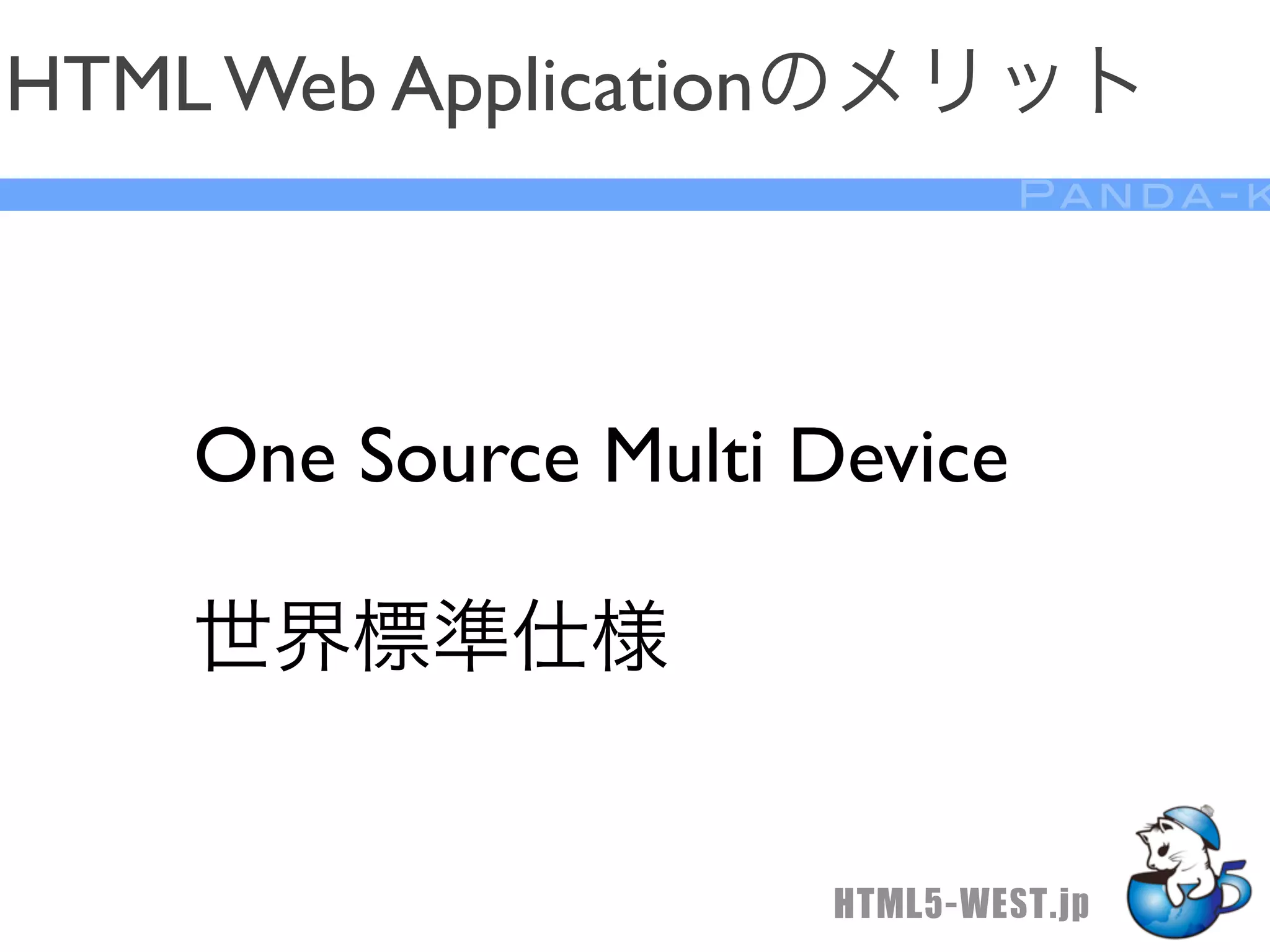 HTML Web Applicationのメリット

PANDA-K

One Source Multi Device

世界標準仕様

HTML5-WEST.jp